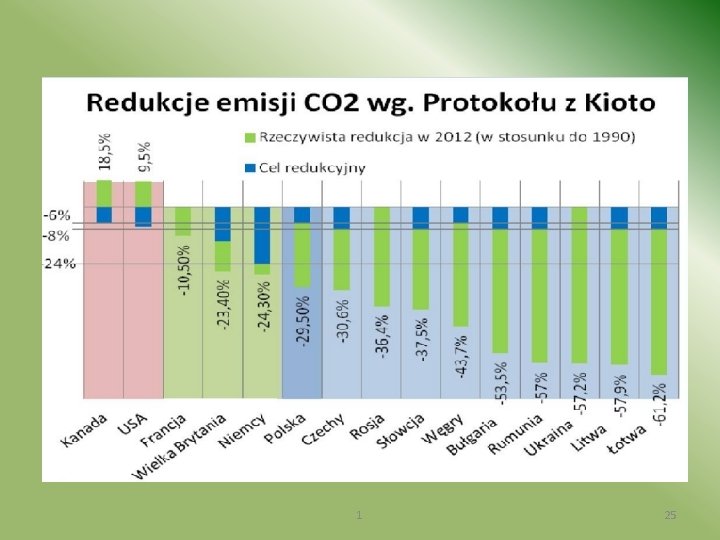 Redukcje emisji CO2 wg. Protokołu z Kioto

Rzeczywista redukcja w 2012 (w stosunku do 1990)

Cel redukcyjny

-6%
-8%
-24%

18,5%
9,5%
-10,50%
-23,40%
-24,30%
-29,50%
-30,6%
-36,4%
-37,5%
-43,7%
-53,5%
-57%
-57,2%
-57,9%
-61,2%

Kanada
USA
Francja
Wielka Brytania
Niemcy
Polska
Czechy
Rosja
Słowcja
Węgry
Bułgaria
Rumunia
Ukraina
Litwa
Łotwa

1

25